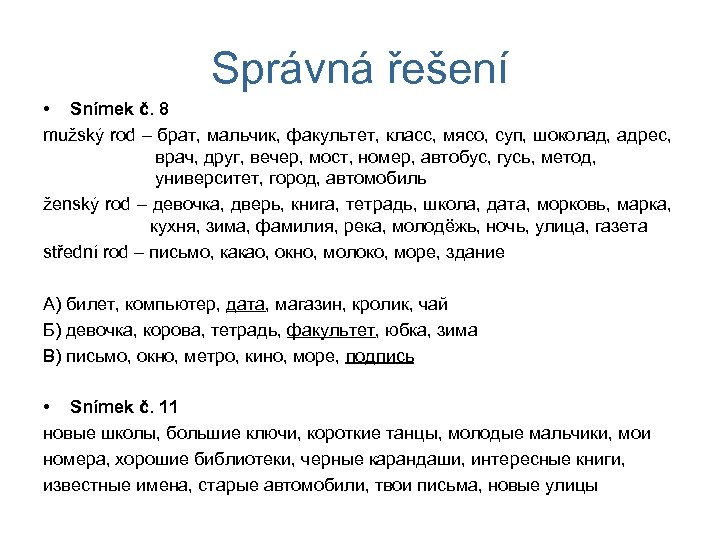 Správná řešení

• Snímek č. 8

mužský rod – брат, мальчик, факультет, класс, мясо, суп, шоколад, адрес, врач, друг, вечер, мост, номер, автобус, гусь, метод, университет, город, автомобиль

ženský rod – девочка, дверь, книга, тетрадь, школа, дата, морковь, марка, кухня, зима, фамилия, река, молодёжь, ночь, улица, газета

střední rod – письмо, какао, окно, молоко, море, здание

А) билет, компьютер, дата, магазин, кролик, чай

Б) девочка, корова, тетрадь, факультет, юбка, зима

В) письмо, окно, метро, кино, море, подпись

• Snímek č. 11

новые школы, большие ключи, короткие танцы, молодые мальчики, мои номера, хорошие библиотеки, черные карандаши, интересные книги, известные имена, старые автомобили, твои письма, новые улицы